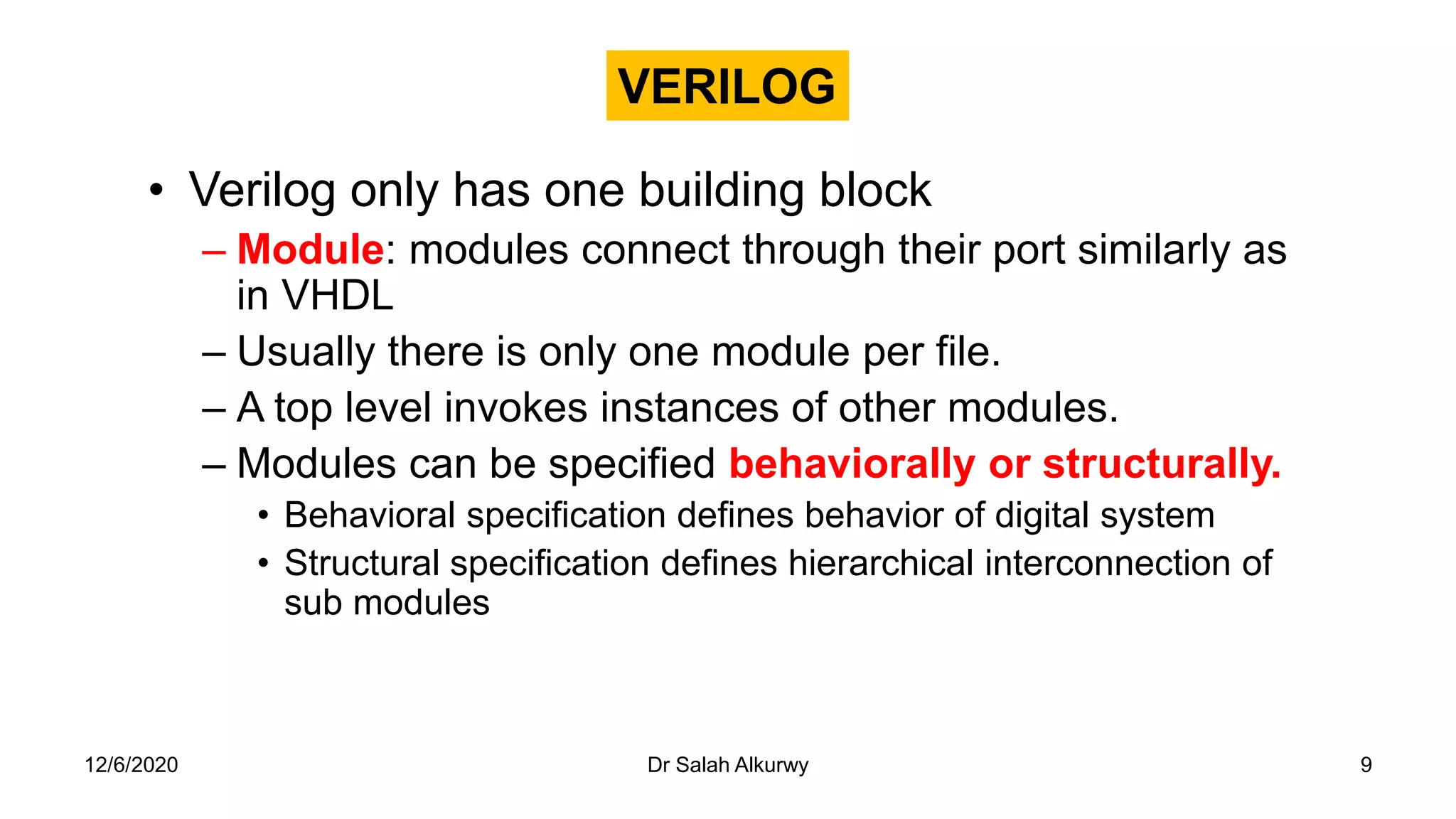 VERILOG

• Verilog only has one building block

– Module: modules connect through their port similarly as in VHDL

– Usually there is only one module per file.

– A top level invokes instances of other modules.

– Modules can be specified behaviorally or structurally.

• Behavioral specification defines behavior of digital system

• Structural specification defines hierarchical interconnection of sub modules

12/6/2020

Dr Salah Alkurwy

9